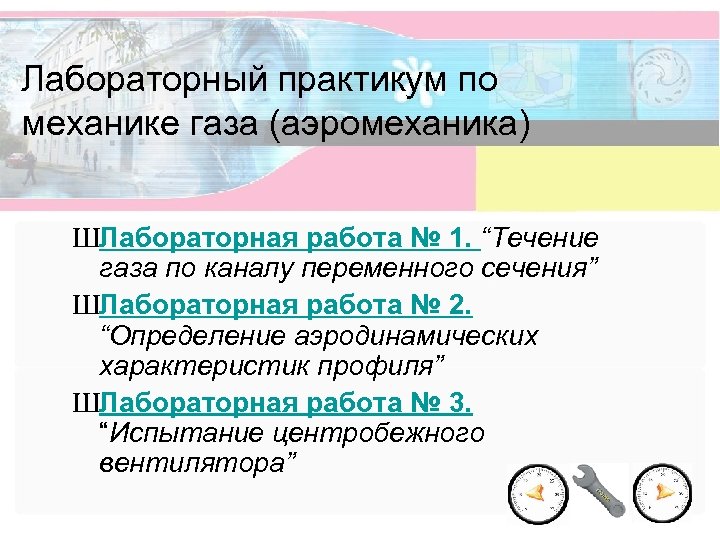 Лабораторный практикум по механике газа (аэромеханика)

ШЛабораторная работа № 1. “Течение газа по каналу переменного сечения”

ШЛабораторная работа № 2. “Определение аэродинамических характеристик профиля”

ШЛабораторная работа № 3. “Испытание центробежного вентилятора”